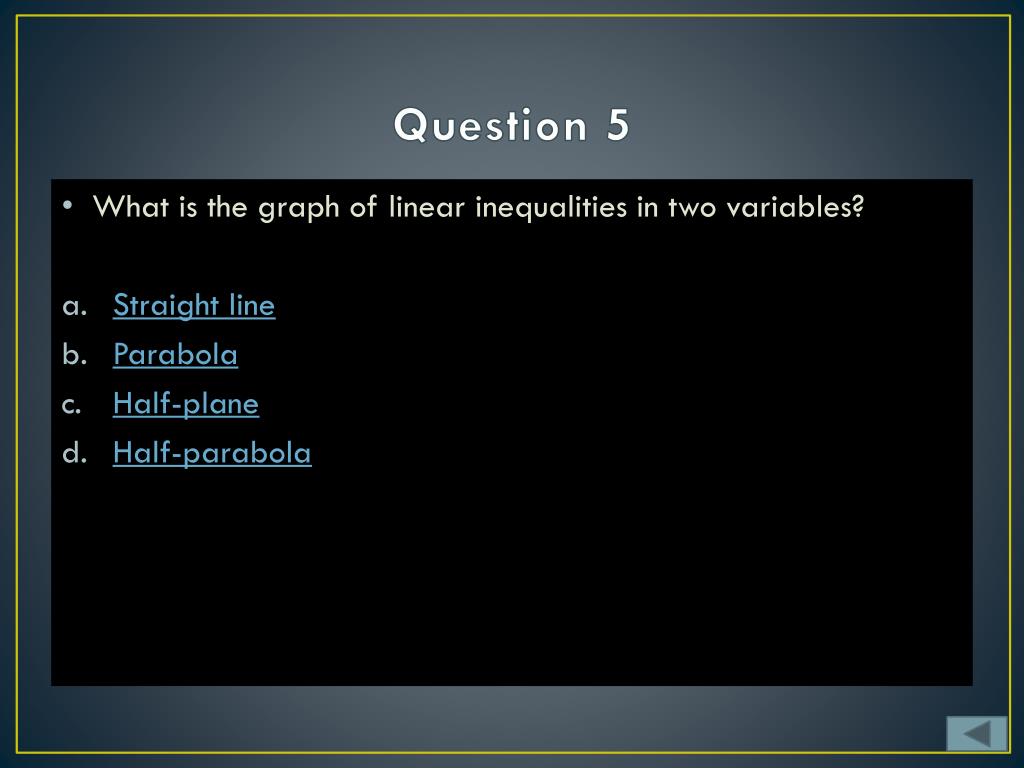 Question 5

• What is the graph of linear inequalities in two variables?

a. Straight line
b. Parabola
c. Half-plane
d. Half-parabola